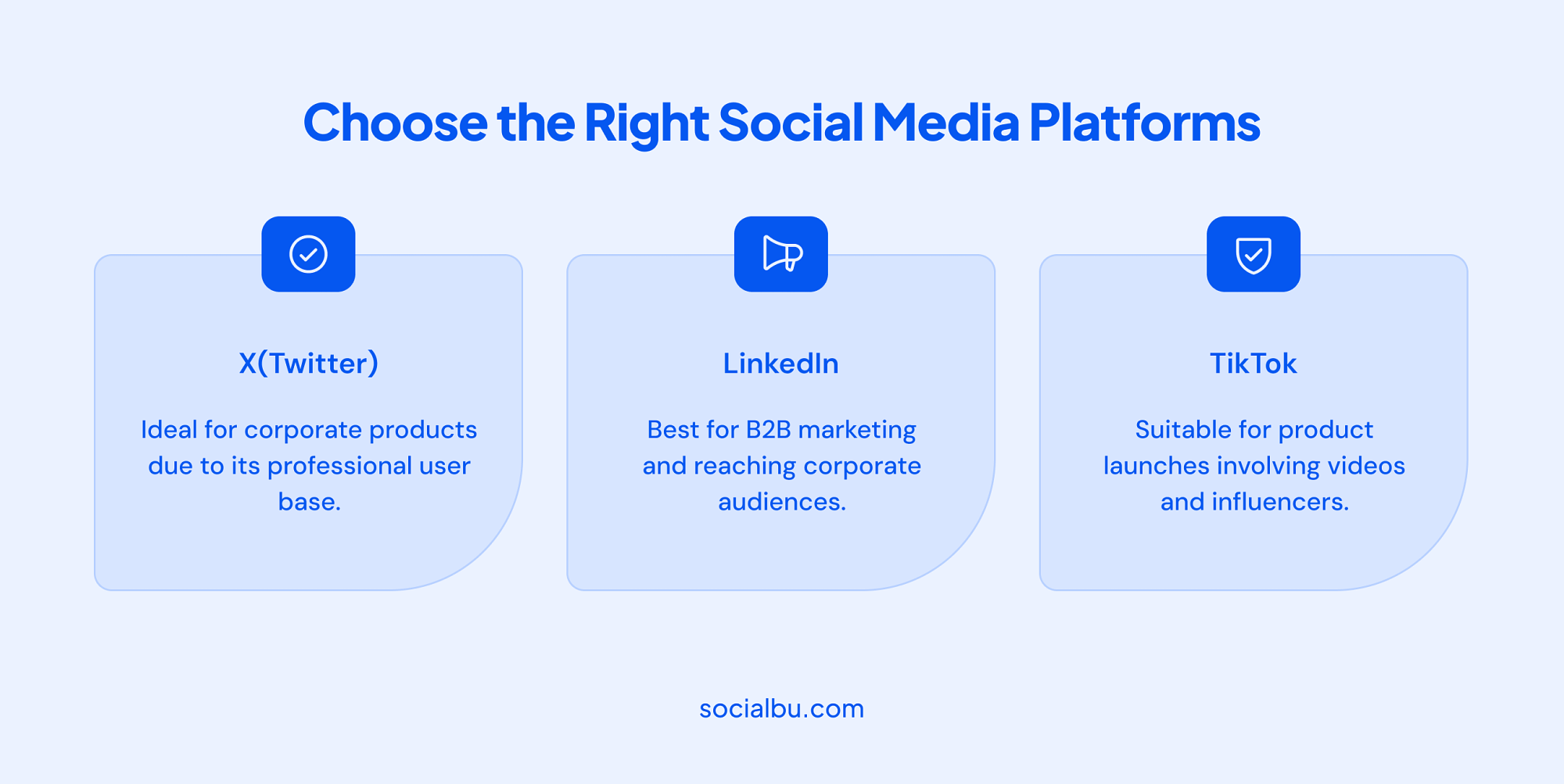 Choose the Right Social Media Platforms

X(Twitter)

Ideal for corporate products due to its professional user base.

LinkedIn

Best for B2B marketing and reaching corporate audiences.

TikTok

Suitable for product launches involving videos and influencers.

socialbu.com